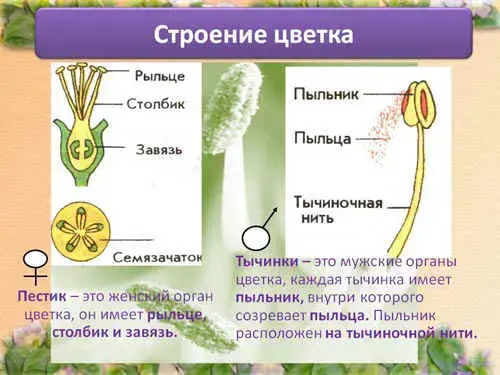 Строение цветка

Рыльце
Столбик
Завязь
Семязачаток

Пыльник
Пыльца
Тычиночная нить

Пестик – это женский орган цветка, он имеет рыльце, столбик и завязь.

Тычинки – это мужские органы цветка, каждая тычинка имеет пыльник, внутри которого созревает пыльца. Пыльник расположен на тычиночной нити.